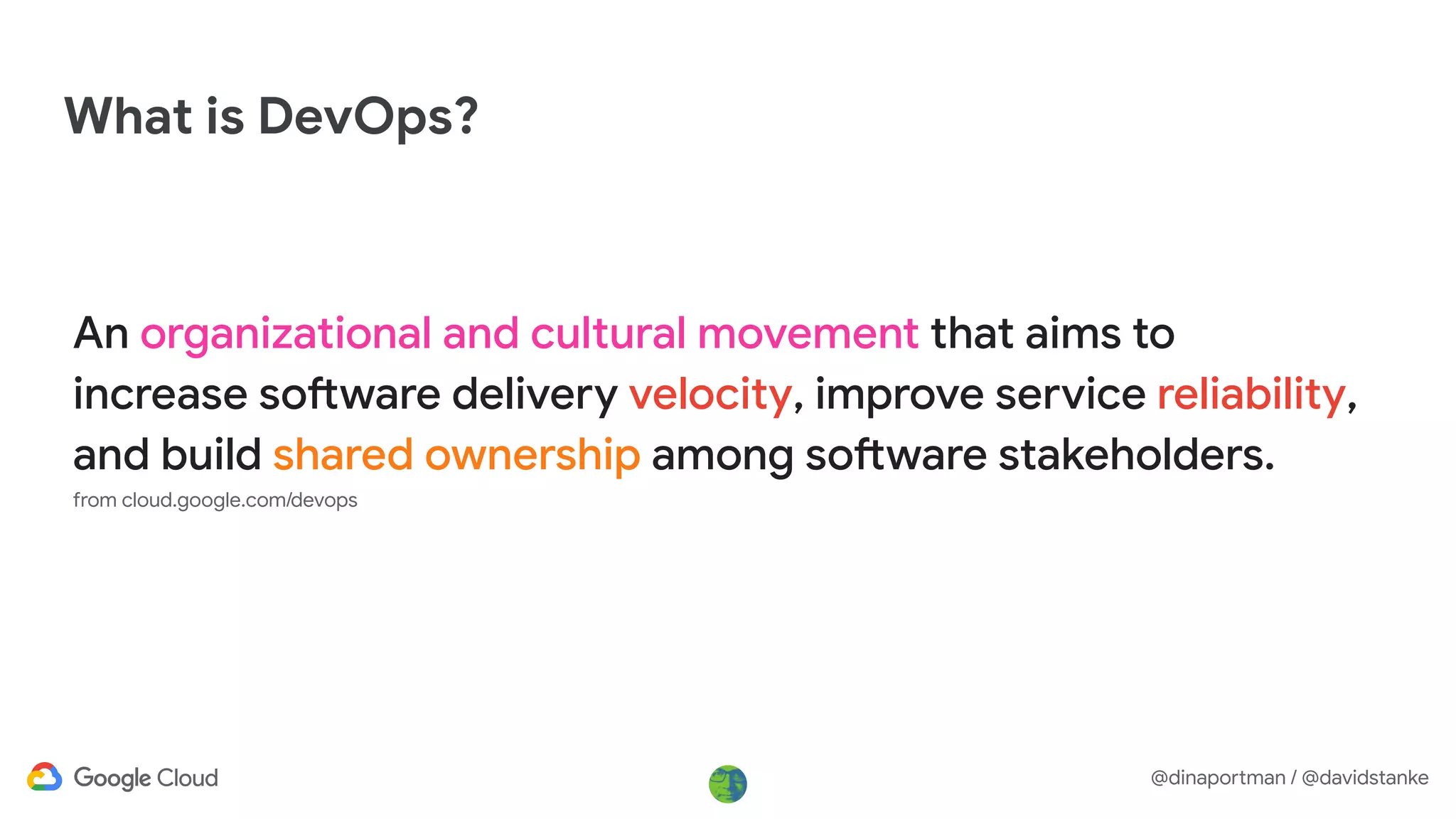 What is DevOps?

An organizational and cultural movement that aims to increase software delivery velocity, improve service reliability, and build shared ownership among software stakeholders.

from cloud.google.com/devops

Google Cloud

@dinaportman / @davidstanke